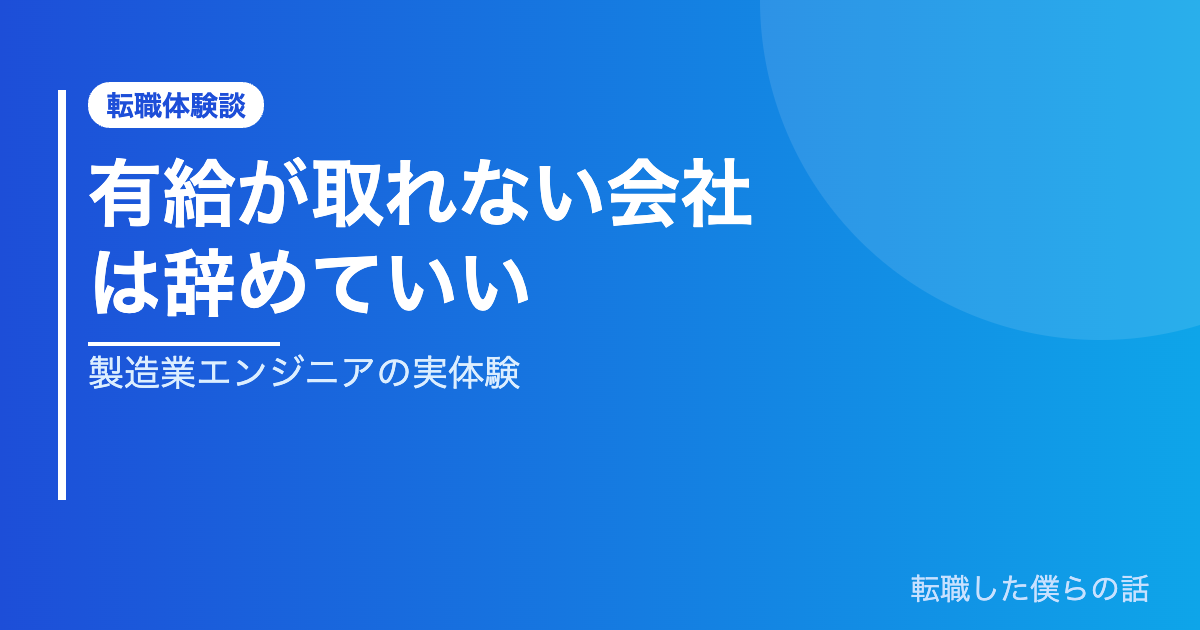 転職体験談

有給が取れない会社は辞めていい

製造業エンジニアの実体験

転職した僕らの話